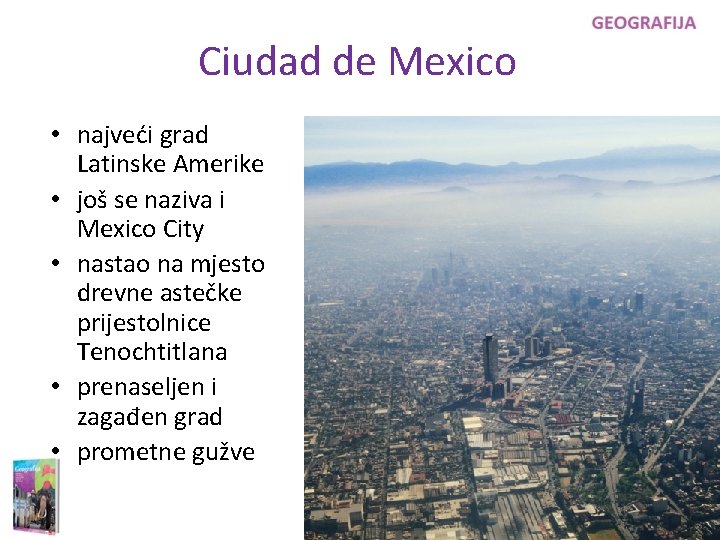 GEOGRAFIJA

Ciudad de Mexico

• najveći grad Latinske Amerike
• još se naziva i Mexico City
• nastao na mjesto drevne astečke prijestolnice Tenochtitlana
• prenaseljen i zagađen grad
• prometne gužve

Geografija